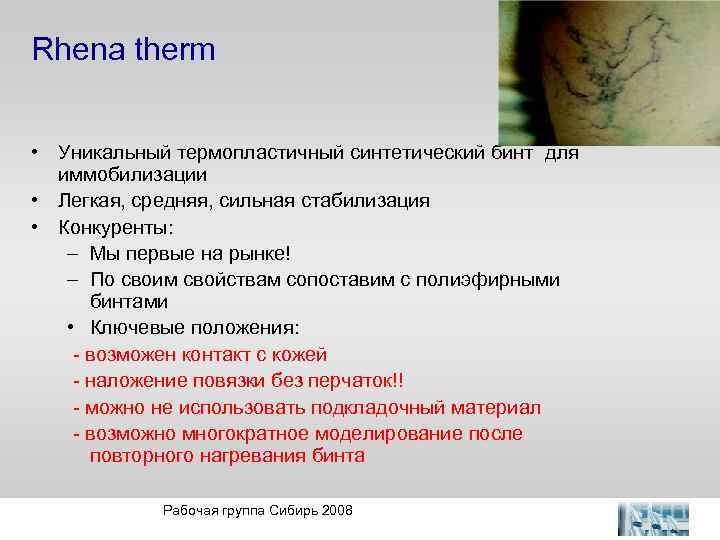 Rhena therm

• Уникальный термопластичный синтетический бинт для иммобилизации
• Легкая, средняя, сильная стабилизация
• Конкуренты:
– Мы первые на рынке!
– По своим свойствам сопоставим с полиэфирными бинтами
• Ключевые положения:
- возможен контакт с кожей
- наложение повязки без перчаток!!
- можно не использовать подкладочный материал
- возможно многократное моделирование после повторного нагревания бинта

Рабочая группа Сибирь 2008